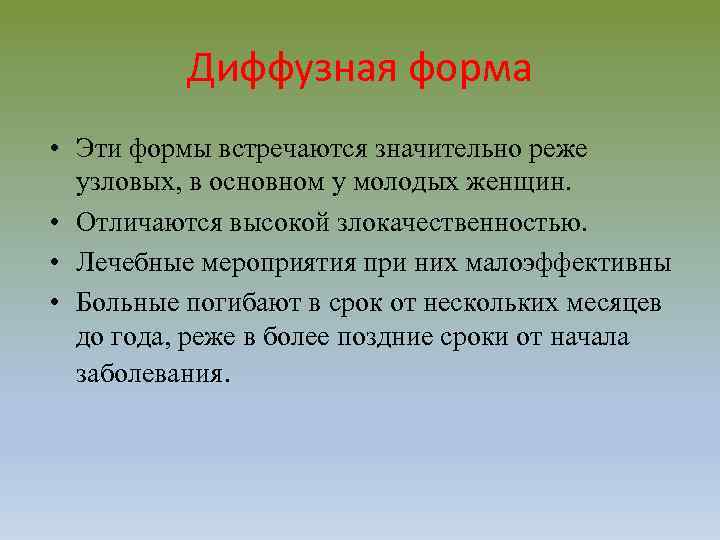 Диффузная форма

• Эти формы встречаются значительно реже узловых, в основном у молодых женщин.
• Отличаются высокой злокачественностью.
• Лечебные мероприятия при них малоэффективны
• Больные погибают в срок от нескольких месяцев до года, реже в более поздние сроки от начала заболевания.